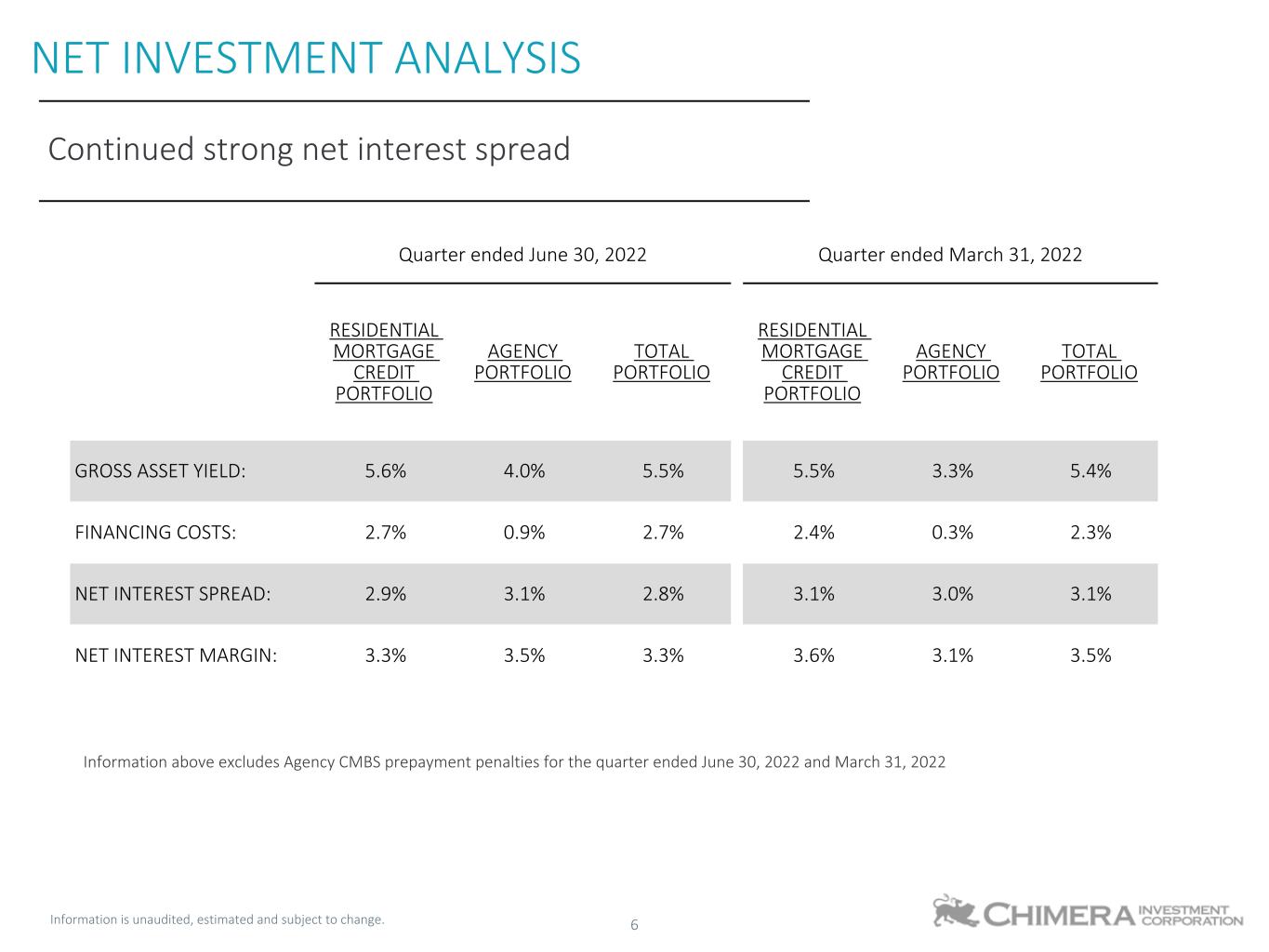 NET INVESTMENT ANALYSIS

Continued strong net interest spread

| | Quarter ended June 30, 2022 | | | Quarter ended March 31, 2022 | | |
|---|---|---|---|---|---|---|
| | RESIDENTIAL MORTGAGE CREDIT PORTFOLIO | AGENCY PORTFOLIO | TOTAL PORTFOLIO | RESIDENTIAL MORTGAGE CREDIT PORTFOLIO | AGENCY PORTFOLIO | TOTAL PORTFOLIO |
| GROSS ASSET YIELD: | 5.6% | 4.0% | 5.5% | 5.5% | 3.3% | 5.4% |
| FINANCING COSTS: | 2.7% | 0.9% | 2.7% | 2.4% | 0.3% | 2.3% |
| NET INTEREST SPREAD: | 2.9% | 3.1% | 2.8% | 3.1% | 3.0% | 3.1% |
| NET INTEREST MARGIN: | 3.3% | 3.5% | 3.3% | 3.6% | 3.1% | 3.5% |

Information above excludes Agency CMBS prepayment penalties for the quarter ended June 30, 2022 and March 31, 2022

Information is unaudited, estimated and subject to change.

6

CHIMERA INVESTMENT CORPORATION